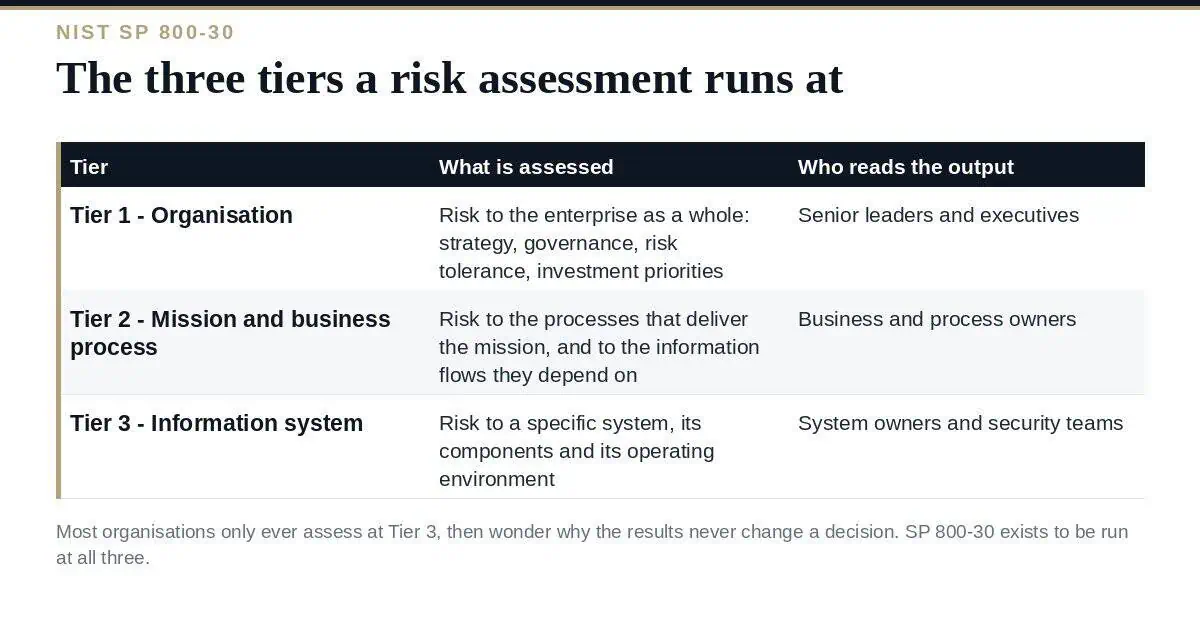 NIST SP 800-30

The three tiers a risk assessment runs at

| Tier | What is assessed | Who reads the output |
|---|---|---|
| Tier 1 - Organisation | Risk to the enterprise as a whole: strategy, governance, risk tolerance, investment priorities | Senior leaders and executives |
| Tier 2 - Mission and business process | Risk to the processes that deliver the mission, and to the information flows they depend on | Business and process owners |
| Tier 3 - Information system | Risk to a specific system, its components and its operating environment | System owners and security teams |

Most organisations only ever assess at Tier 3, then wonder why the results never change a decision. SP 800-30 exists to be run at all three.